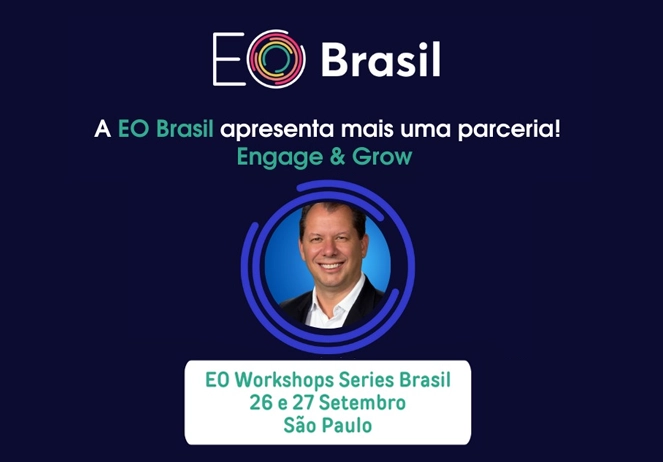 EO Brasil

A EO Brasil apresenta mais uma parceria!
Engage & Grow

EO Workshops Series Brasil
26 e 27 Setembro
São Paulo